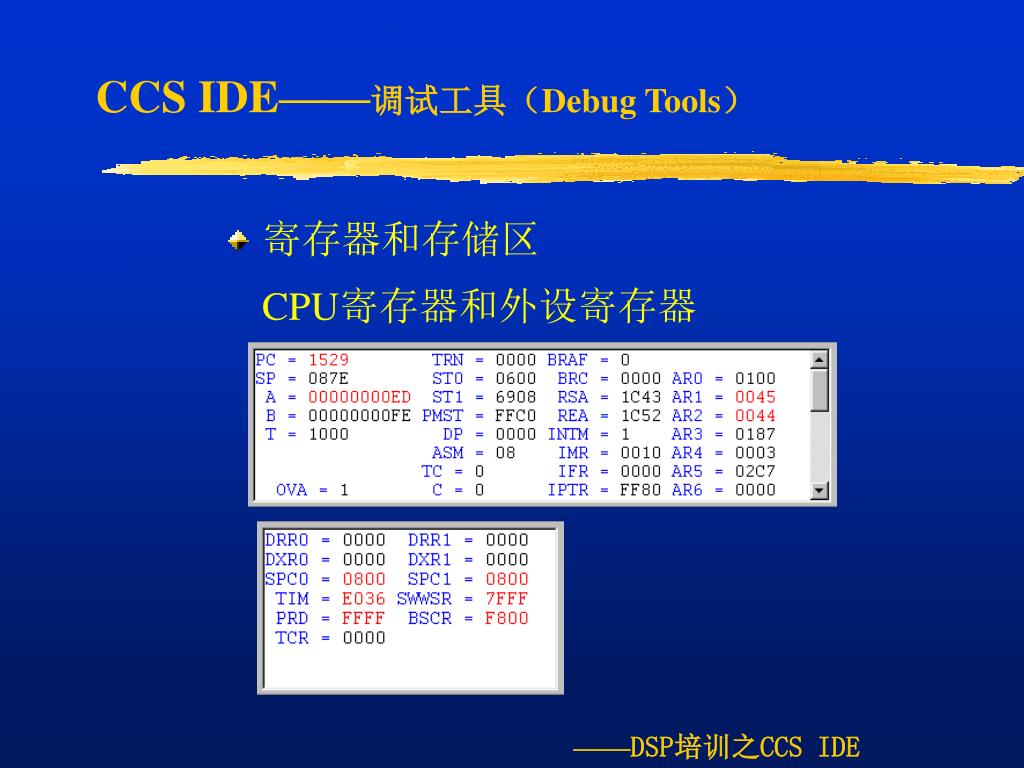 CCS IDE——调试工具（Debug Tools）

寄存器和存储区

CPU寄存器和外设寄存器

PC = 1529 TRN = 0000 BRAF = 0
SP = 087E ST0 = 0600 BRC = 0000 AR0 = 0100
A = 00000000ED ST1 = 6908 RSA = 1C43 AR1 = 0045
B = 00000000FE PMST = FFC0 REA = 1C52 AR2 = 0044
T = 1000 DP = 0000 INTM = 1 AR3 = 0187
ASM = 08 IMR = 0010 AR4 = 0003
TC = 0 IFR = 0000 AR5 = 02C7
OVA = 1 C = 0 IPTR = FF80 AR6 = 0000

DRR0 = 0000 DRR1 = 0000
DXR0 = 0000 DXR1 = 0000
SPC0 = 0800 SPC1 = 0800
TIM = E036 SWWSR = 7FFF
PRD = FFFF BSCR = F800
TCR = 0000

——DSP培训之CCS IDE